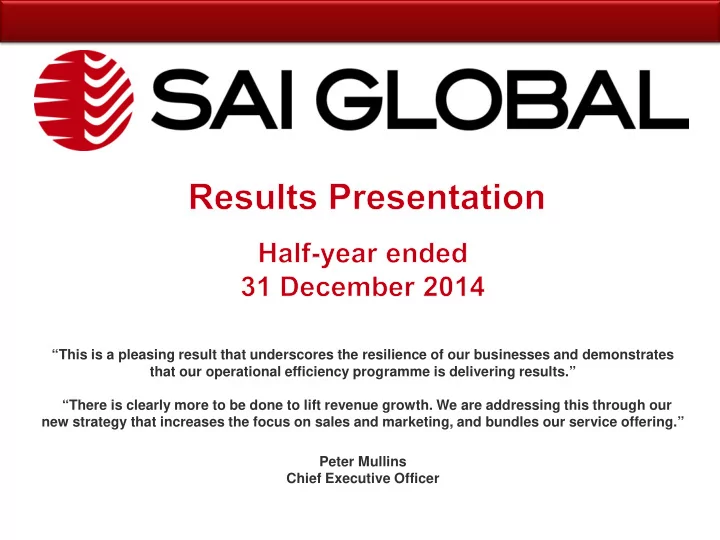 SAI GLOBAL

Results Presentation

Half-year ended
31 December 2014

“This is a pleasing result that underscores the resilience of our businesses and demonstrates that our operational efficiency programme is delivering results.”

“There is clearly more to be done to lift revenue growth. We are addressing this through our new strategy that increases the focus on sales and marketing, and bundles our service offering.”

Peter Mullins
Chief Executive Officer